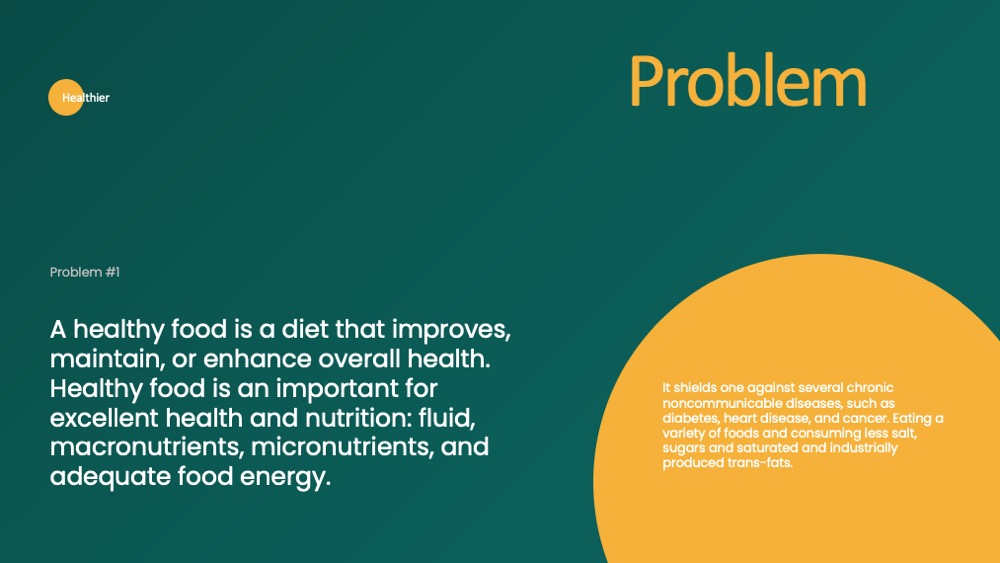 Healthier

Problem

Problem #1

A healthy food is a diet that improves, maintain, or enhance overall health. Healthy food is an important for excellent health and nutrition: fluid, macronutrients, micronutrients, and adequate food energy.

It shields one against several chronic noncommunicable diseases, such as diabetes, heart disease, and cancer. Eating a variety of foods and consuming less salt, sugars and saturated and industrially produced trans-fats.